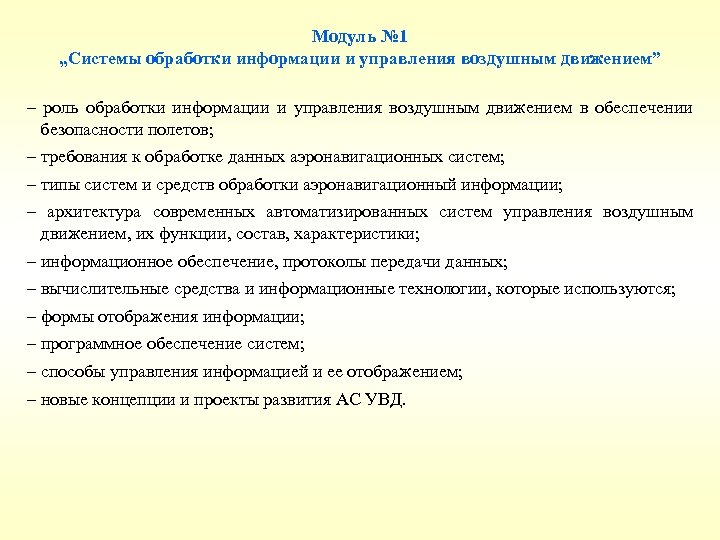 Модуль №1
„Системы обработки информации и управления воздушным движением”

– роль обработки информации и управления воздушным движением в обеспечении безопасности полетов;

– требования к обработке данных аэронавигационных систем;

– типы систем и средств обработки аэронавигационный информации;

– архитектура современных автоматизированных систем управления воздушным движением, их функции, состав, характеристики;

– информационное обеспечение, протоколы передачи данных;

– вычислительные средства и информационные технологии, которые используются;

– формы отображения информации;

– программное обеспечение систем;

– способы управления информацией и ее отображением;

– новые концепции и проекты развития АС УВД.